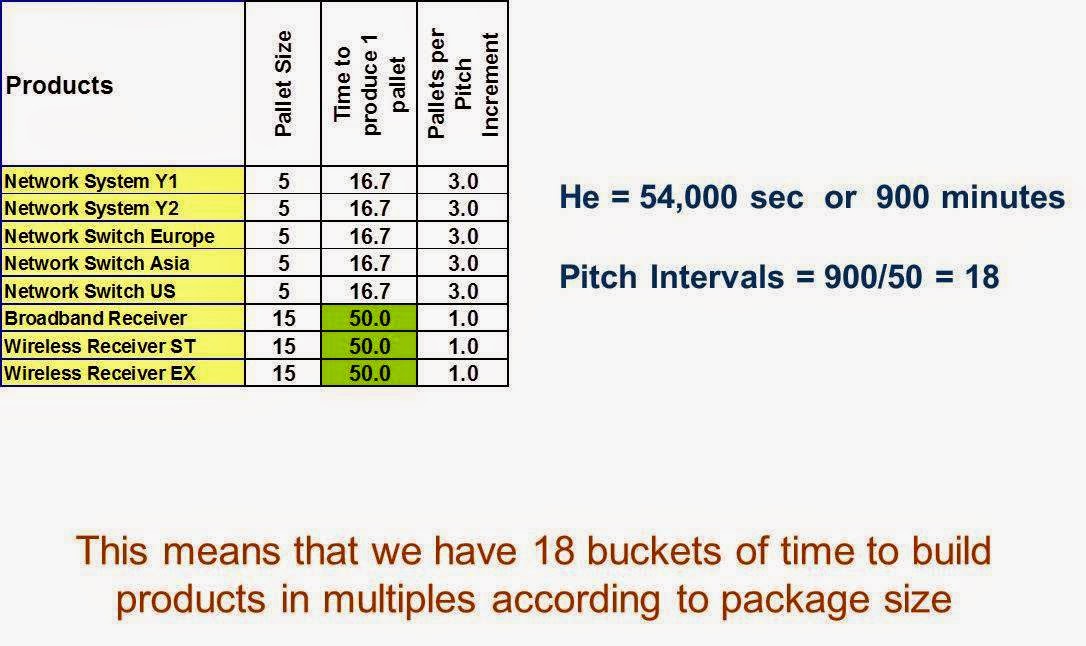 | Products | Pallet Size | Time to produce 1 pallet | Pallets per Pitch Increment |
|---|---|---|---|
| Network System Y1 | 5 | 16.7 | 3.0 |
| Network System Y2 | 5 | 16.7 | 3.0 |
| Network Switch Europe | 5 | 16.7 | 3.0 |
| Network Switch Asia | 5 | 16.7 | 3.0 |
| Network Switch US | 5 | 16.7 | 3.0 |
| Broadband Receiver | 15 | 50.0 | 1.0 |
| Wireless Receiver ST | 15 | 50.0 | 1.0 |
| Wireless Receiver EX | 15 | 50.0 | 1.0 |

He = 54,000 sec or 900 minutes

Pitch Intervals = 900/50 = 18

This means that we have 18 buckets of time to build products in multiples according to package size